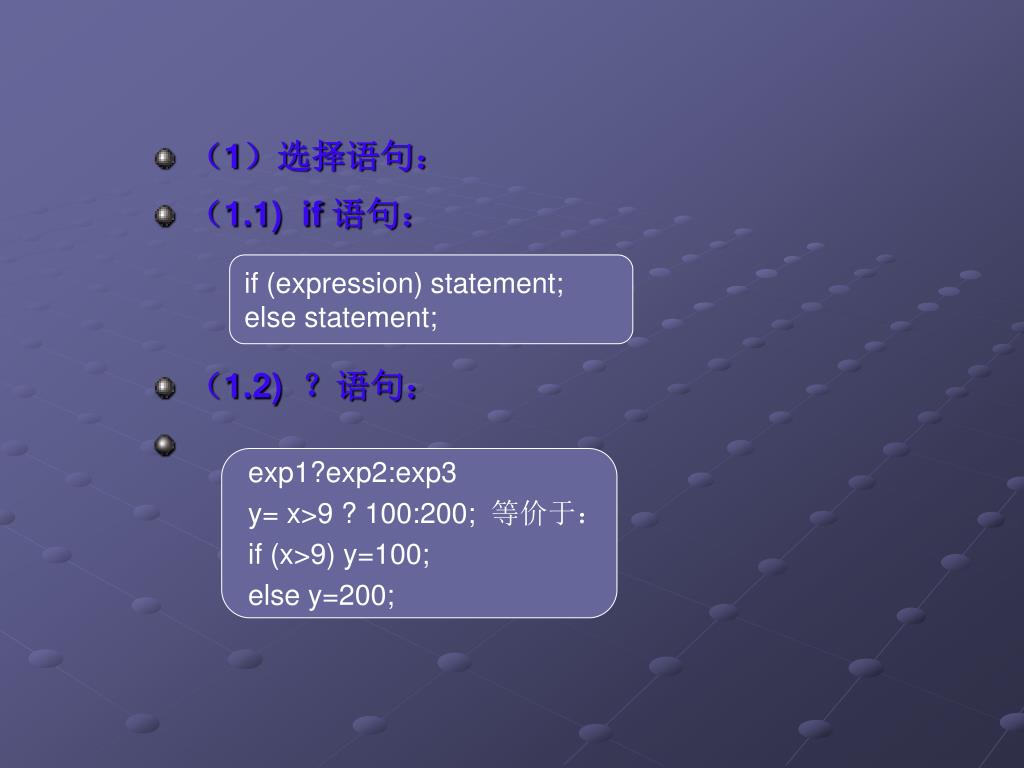 （1）选择语句：

（1.1) if 语句：

if (expression) statement;
else statement;

（1.2) ？语句：

exp1?exp2:exp3
y= x>9 ? 100:200; 等价于：
if (x>9) y=100;
else y=200;